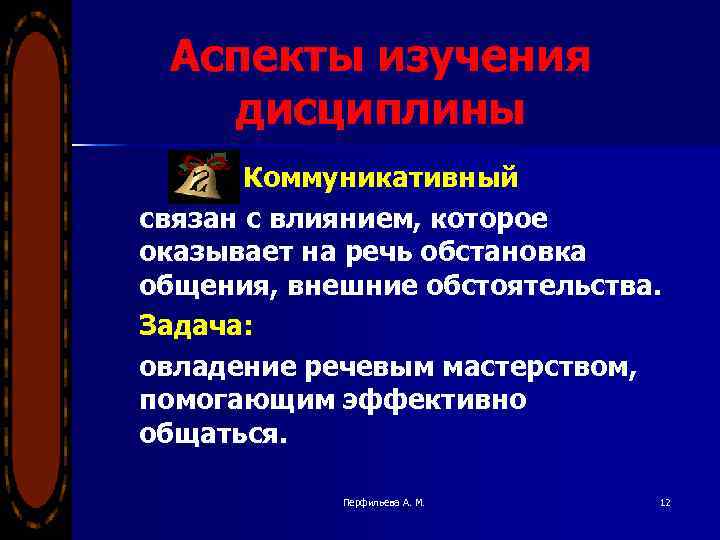 Аспекты изучения дисциплины

Коммуникативный

связан с влиянием, которое оказывает на речь обстановка общения, внешние обстоятельства.

Задача:

овладение речевым мастерством, помогающим эффективно общаться.

Перфильева А. М.

12